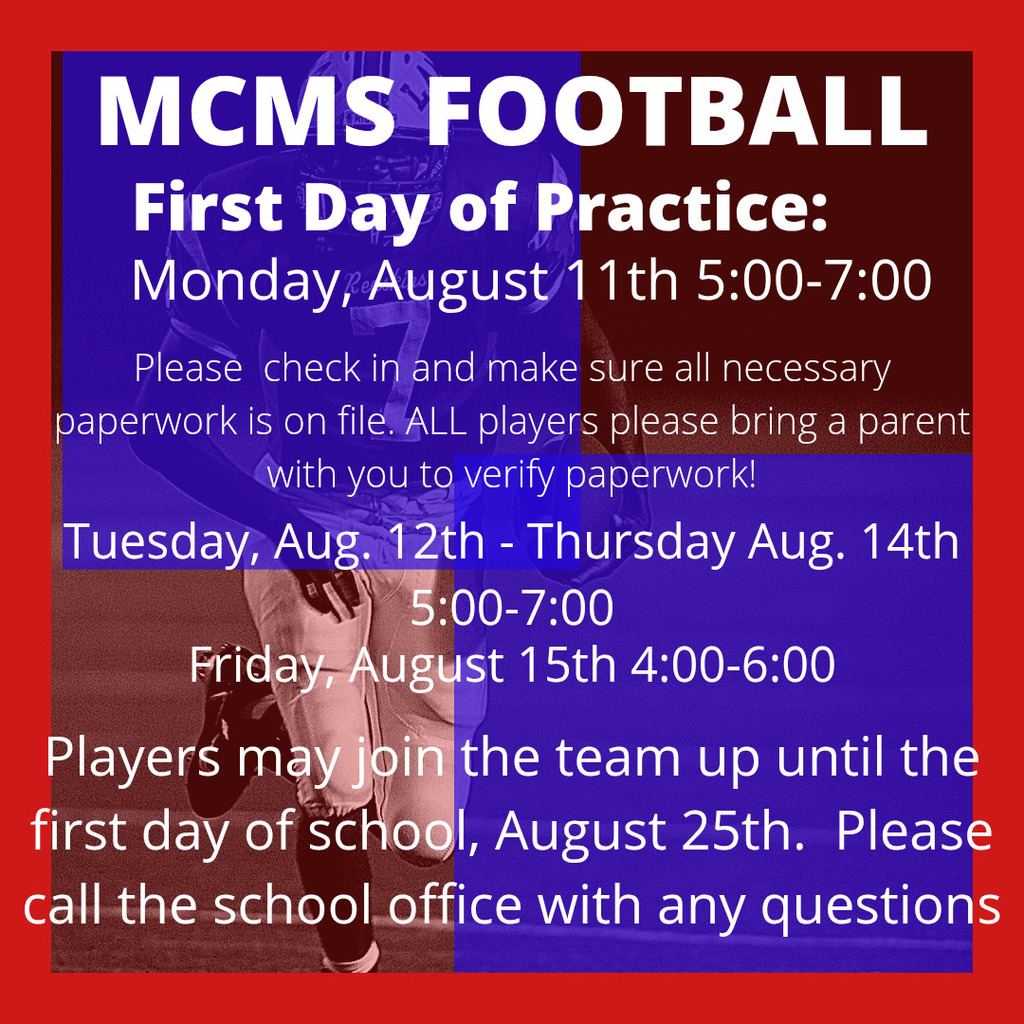 MCMS FOOTBALL

First Day of Practice:

Monday, August 11th 5:00-7:00

Please check in and make sure all necessary paperwork is on file. ALL players please bring a parent with you to verify paperwork!

Tuesday, Aug. 12th - Thursday Aug. 14th 5:00-7:00

Friday, August 15th 4:00-6:00

Players may join the team up until the first day of school, August 25th. Please call the school office with any questions